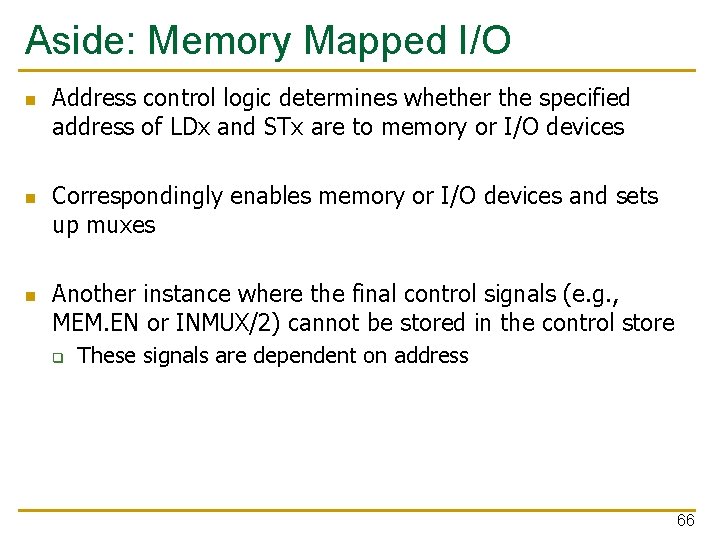 Aside: Memory Mapped I/O

Address control logic determines whether the specified address of LDx and STx are to memory or I/O devices

Correspondingly enables memory or I/O devices and sets up muxes

Another instance where the final control signals (e.g., MEM.EN or INMUX/2) cannot be stored in the control store

These signals are dependent on address

66